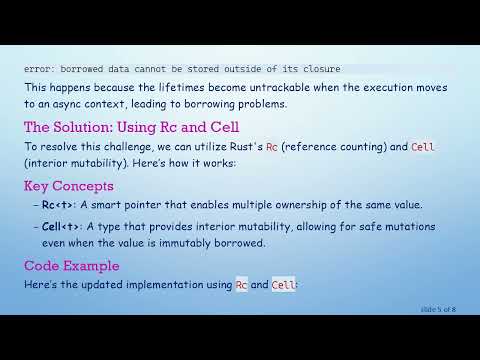 error: borrowed data cannot be stored outside of its closure

This happens because the lifetimes become untrackable when the execution moves to an async context, leading to borrowing problems.

The Solution: Using Rc and Cell

To resolve this challenge, we can utilize Rust's Rc (reference counting) and Cell (interior mutability). Here's how it works:

Key Concepts

– Rc<t>: A smart pointer that enables multiple ownership of the same value.

– Cell<t>: A type that provides interior mutability, allowing for safe mutations even when the value is immutably borrowed.

Code Example

Here's the updated implementation using Rc and Cell:

slide 5 of 8